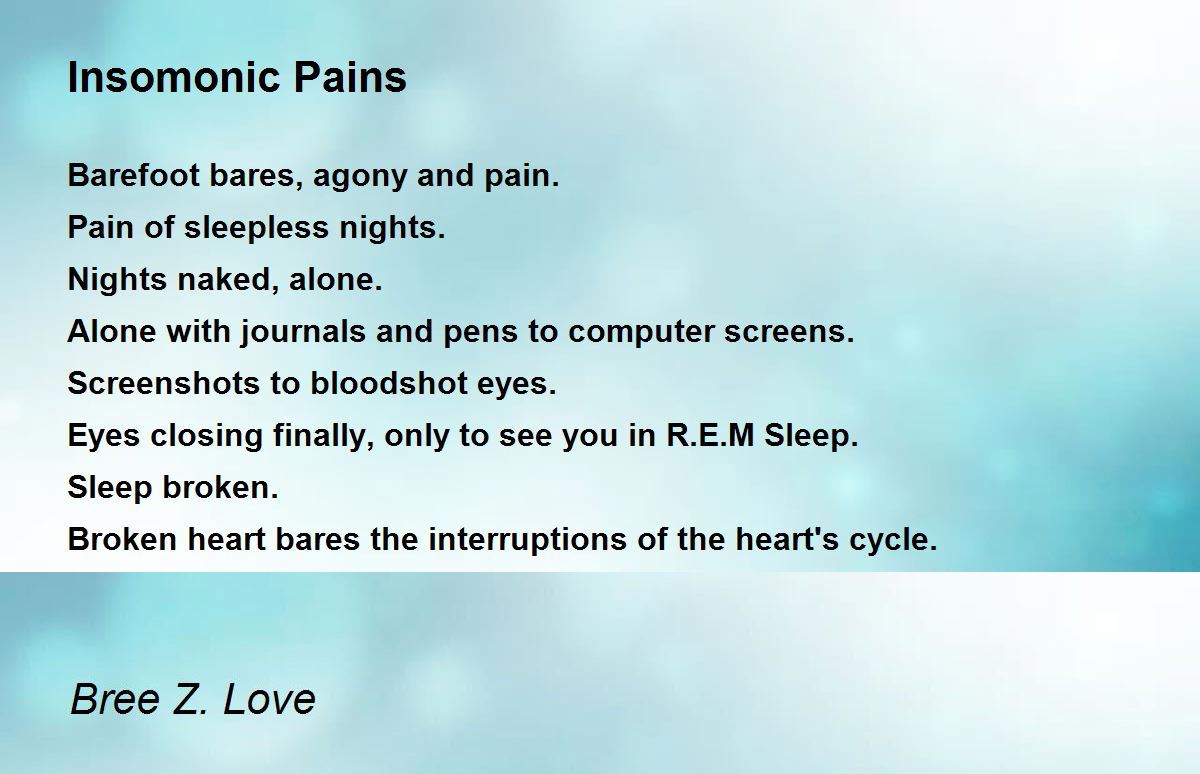 Insomonic Pains

Barefoot bares, agony and pain.
Pain of sleepless nights.
Nights naked, alone.
Alone with journals and pens to computer screens.
Screenshots to bloodshot eyes.
Eyes closing finally, only to see you in R.E.M Sleep.
Sleep broken.
Broken heart bares the interruptions of the heart's cycle.

Bree Z. Love